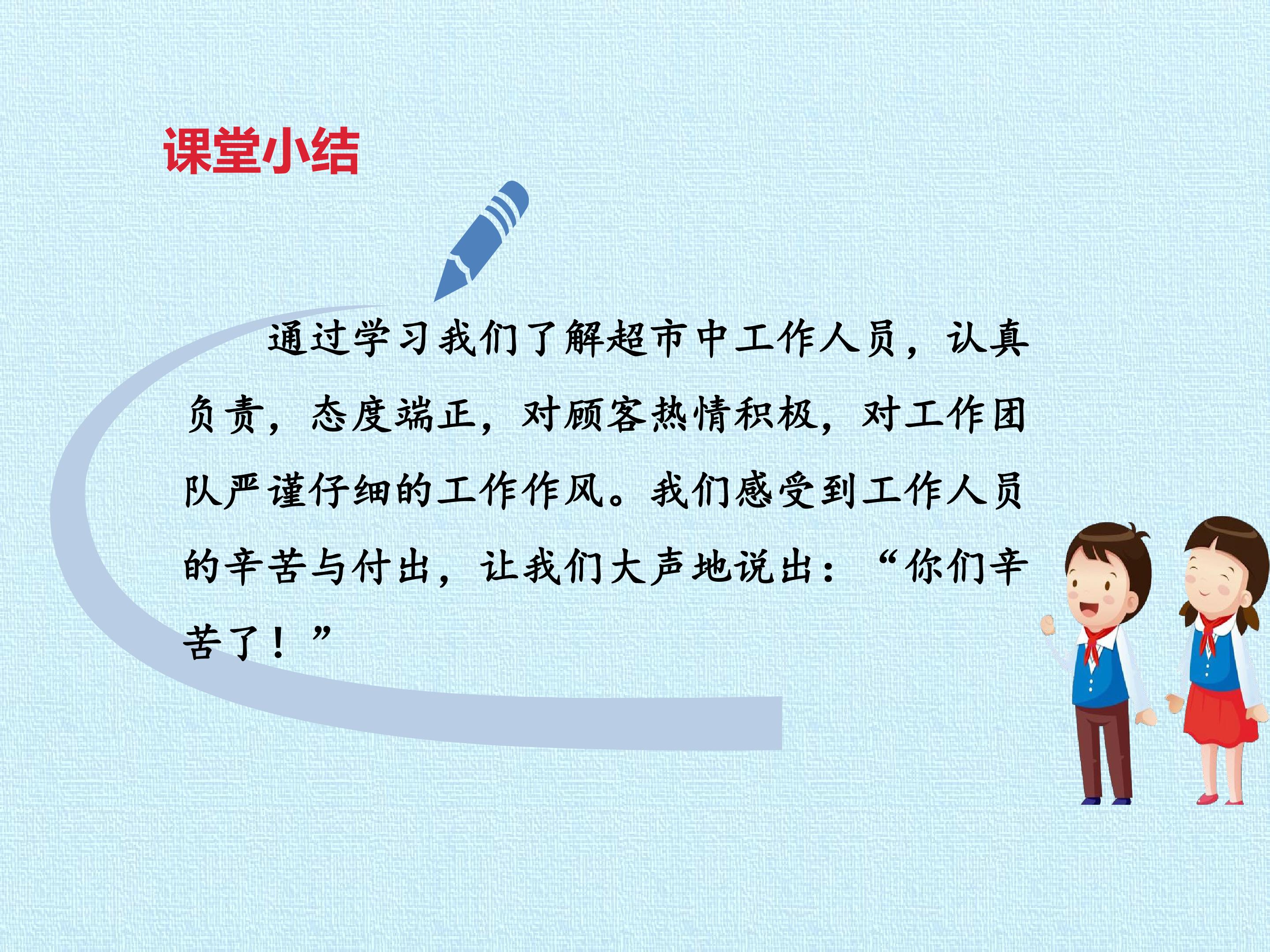 课堂小结

通过学习我们了解超市中工作人员，认真负责，态度端正，对顾客热情积极，对工作团队严谨仔细的工作作风。我们感受到工作人员的辛苦与付出，让我们大声地说出：“你们辛苦了！”